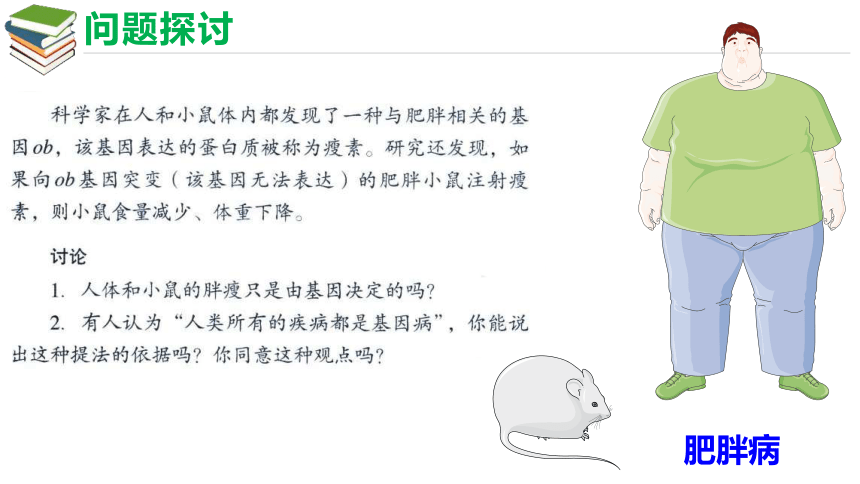 问题探讨

科学家在人和小鼠体内都发现了一种与肥胖相关的基因ob，该基因表达的蛋白质被称为瘦素。研究还发现，如果向ob基因突变（该基因无法表达）的肥胖小鼠注射瘦素，则小鼠食量减少、体重下降。

讨论

1. 人体和小鼠的胖瘦只是由基因决定的吗？

2. 有人认为“人类所有的疾病都是基因病”，你能说出这种提法的依据吗？你同意这种观点吗？

肥胖病